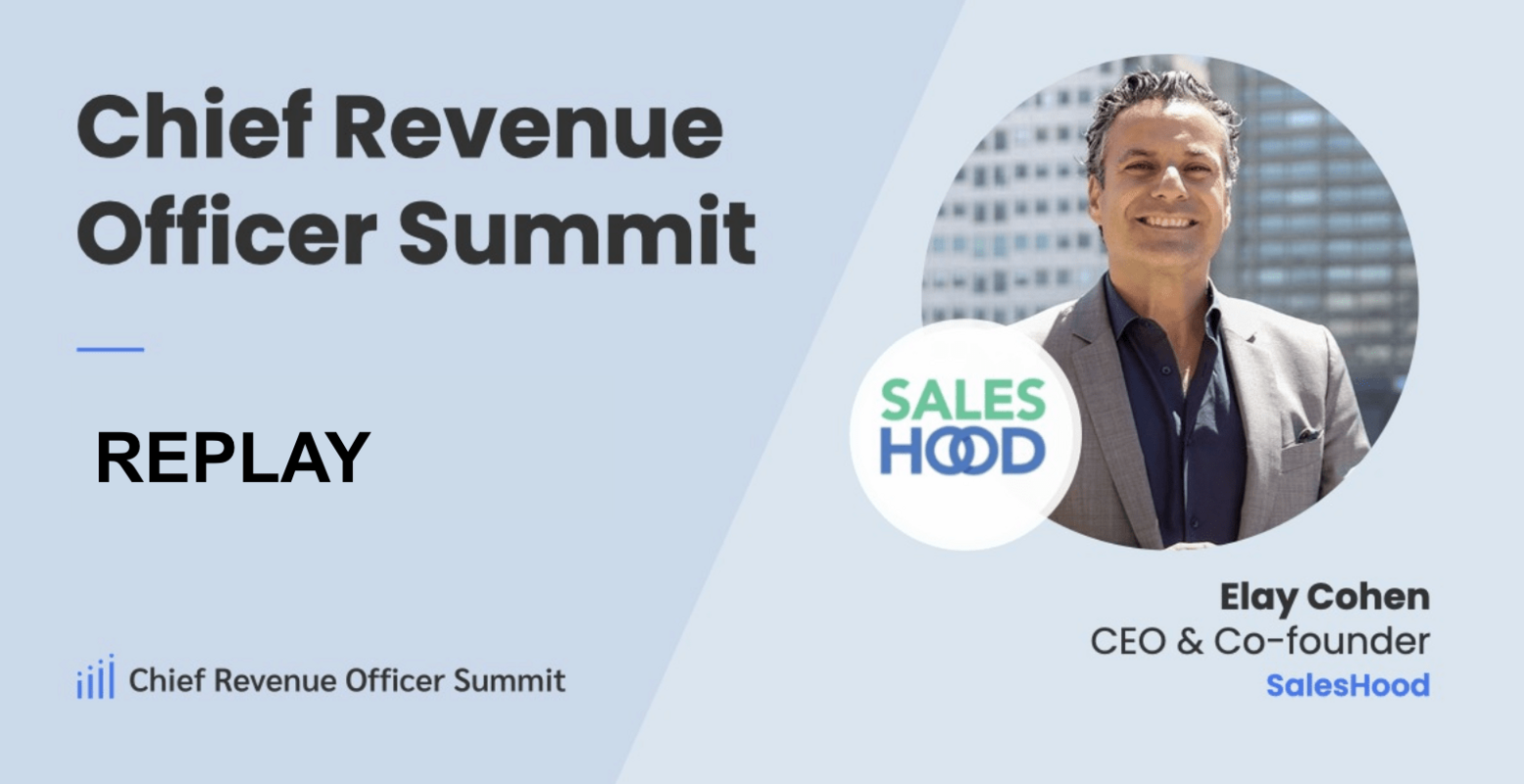 Chief Revenue Officer Summit

REPLAY

Chief Revenue Officer Summit

SALES HOOD

Elay Cohen
CEO & Co-founder
SalesHood